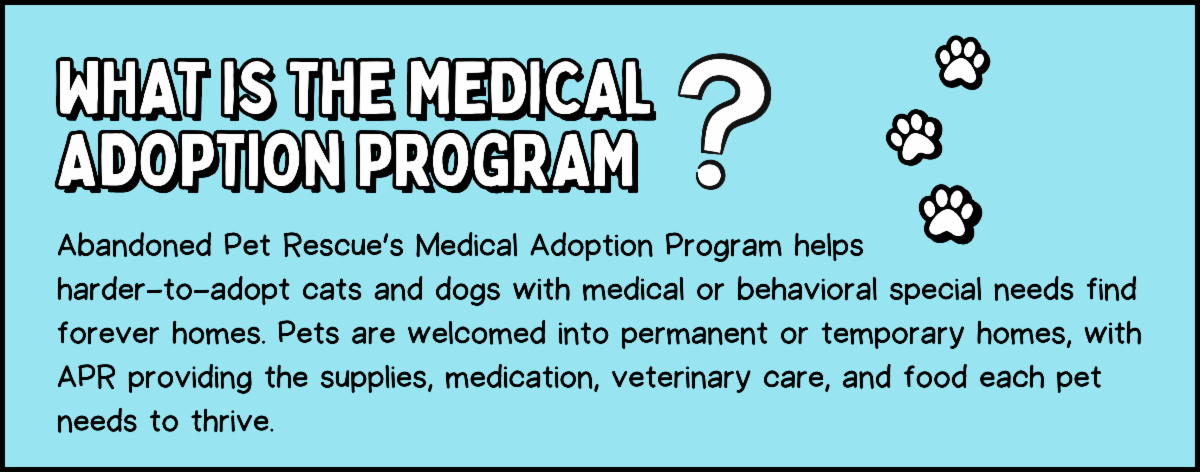 WHAT IS THE MEDICAL ADOPTION PROGRAM ?

Abandoned Pet Rescue's Medical Adoption Program helps harder-to-adopt cats and dogs with medical or behavioral special needs find forever homes. Pets are welcomed into permanent or temporary homes, with APR providing the supplies, medication, veterinary care, and food each pet needs to thrive.